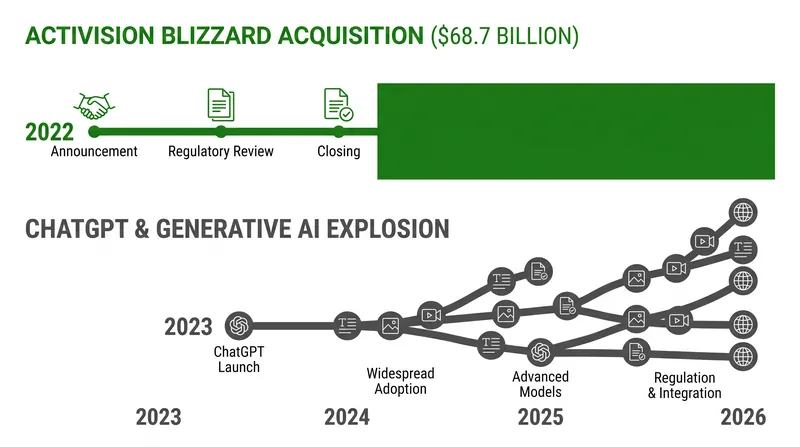 ACTIVISION BLIZZARD ACQUISITION ($68.7 BILLION)

2022
Announcement
Regulatory Review
Closing

CHATGPT & GENERATIVE AI EXPLOSION

2023
ChatGPT Launch
Widespread Adoption
Advanced Models
Regulation & Integration

2023
2024
2025
2026